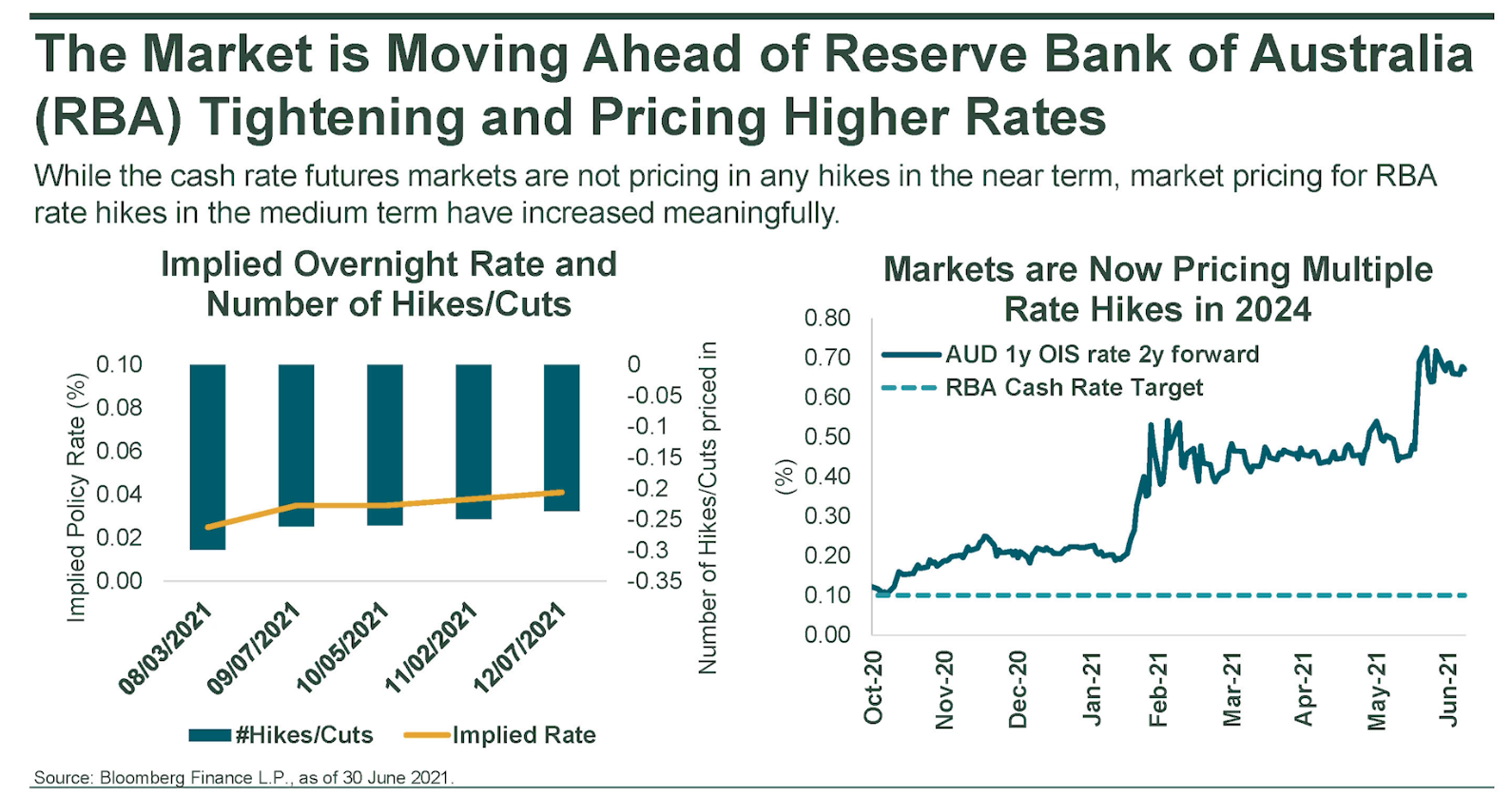 The Market is Moving Ahead of Reserve Bank of Australia (RBA) Tightening and Pricing Higher Rates

While the cash rate futures markets are not pricing in any hikes in the near term, market pricing for RBA rate hikes in the medium term have increased meaningfully.

Implied Overnight Rate and Number of Hikes/Cuts

Implied Policy Rate (%)

0.10
0.08
0.06
0.04
0.02
0.00

0
-0.05
-0.1
-0.15
-0.2
-0.25
-0.3
-0.35

Number of Hikes/Cuts priced in

08/03/2021
09/07/2021
10/05/2021
11/02/2021
12/07/2021

#Hikes/Cuts
Implied Rate

Markets are Now Pricing Multiple Rate Hikes in 2024

AUD 1y OIS rate 2y forward
RBA Cash Rate Target

(%)

0.80
0.70
0.60
0.50
0.40
0.30
0.20
0.10
0.00

Oct-20
Nov-20
Dec-20
Jan-21
Feb-21
Mar-21
Apr-21
May-21
Jun-21

Source: Bloomberg Finance L.P., as of 30 June 2021.